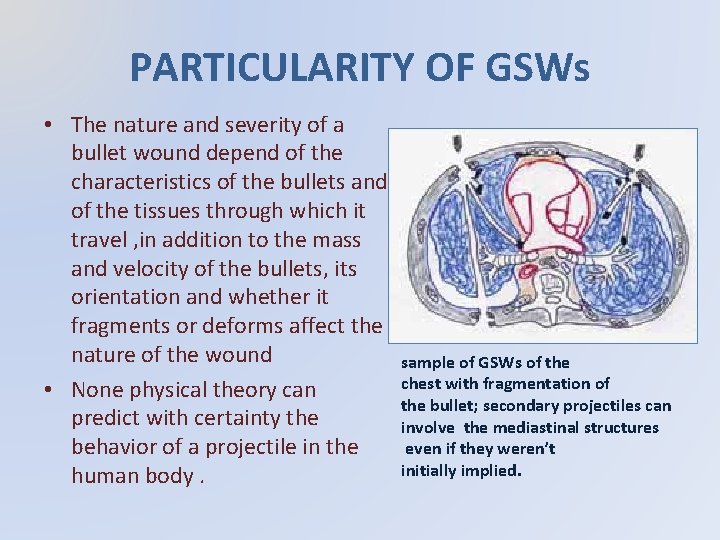 PARTICULARITY OF GSWs

• The nature and severity of a bullet wound depend of the characteristics of the bullets and of the tissues through which it travel ,in addition to the mass and velocity of the bullets, its orientation and whether it fragments or deforms affect the nature of the wound

• None physical theory can predict with certainty the behavior of a projectile in the human body .

sample of GSWs of the chest with fragmentation of the bullet; secondary projectiles can involve the mediastinal structures even if they weren't initially implied.